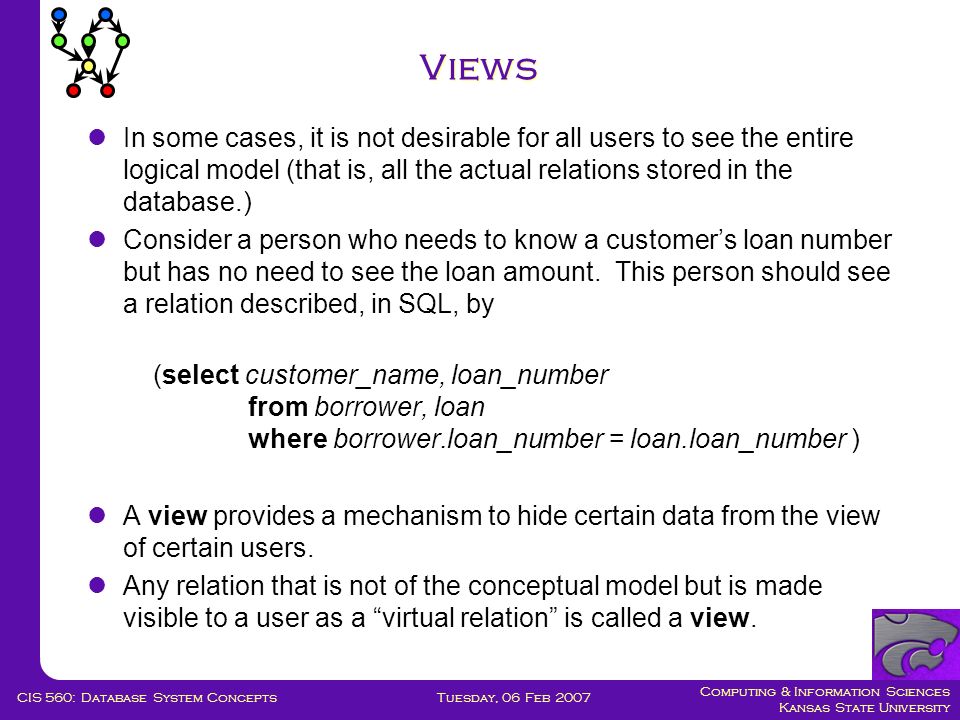 Views

In some cases, it is not desirable for all users to see the entire logical model (that is, all the actual relations stored in the database.)

Consider a person who needs to know a customer's loan number but has no need to see the loan amount. This person should see a relation described, in SQL, by

(select customer_name, loan_number
from borrower, loan
where borrower.loan_number = loan.loan_number )

A view provides a mechanism to hide certain data from the view of certain users.

Any relation that is not of the conceptual model but is made visible to a user as a "virtual relation" is called a view.

CIS 560: Database System Concepts

Tuesday, 06 Feb 2007

Computing & Information Sciences
Kansas State University